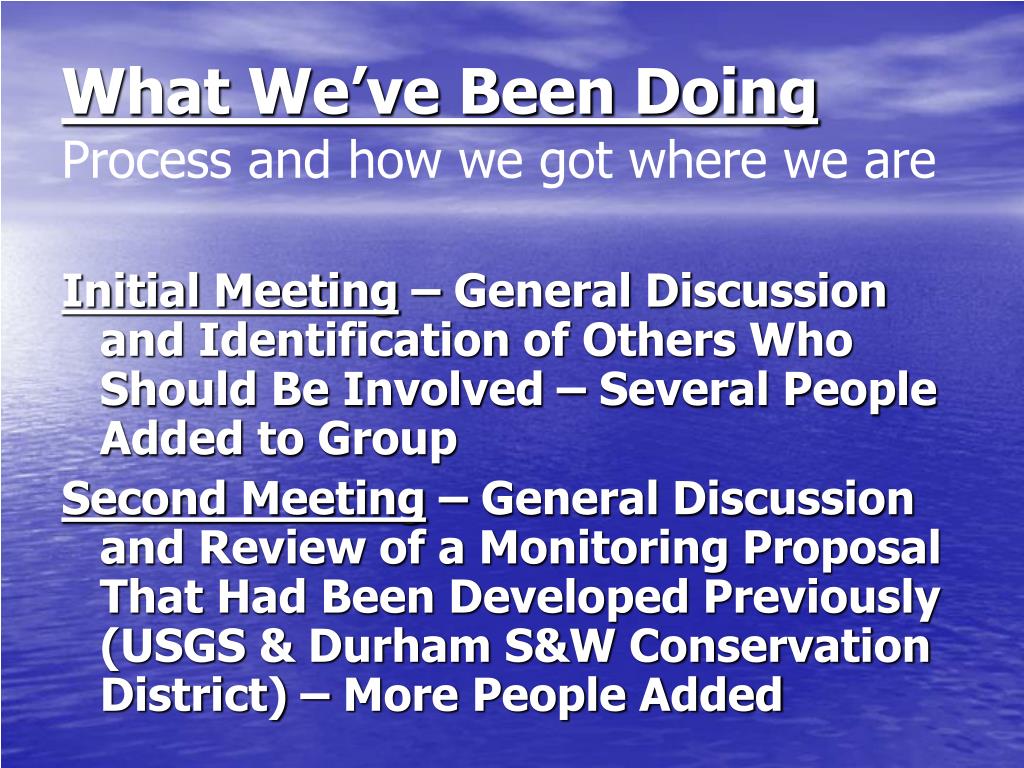 What We’ve Been Doing
Process and how we got where we are

Initial Meeting – General Discussion and Identification of Others Who Should Be Involved – Several People Added to Group

Second Meeting – General Discussion and Review of a Monitoring Proposal That Had Been Developed Previously (USGS & Durham S&W Conservation District) – More People Added